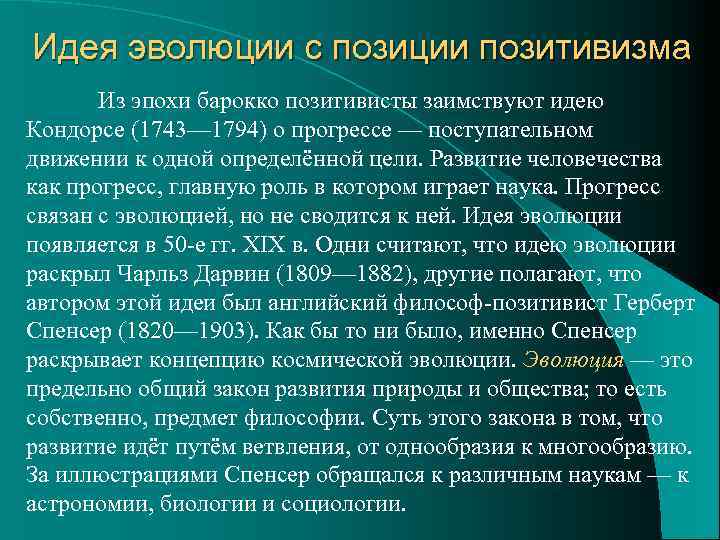 Идея эволюции с позиции позитивизма

Из эпохи барокко позитивисты заимствуют идею Кондорсе (1743—1794) о прогрессе — поступательном движении к одной определённой цели. Развитие человечества как прогресс, главную роль в котором играет наука. Прогресс связан с эволюцией, но не сводится к ней. Идея эволюции появляется в 50-е гг. XIX в. Одни считают, что идею эволюции раскрыл Чарльз Дарвин (1809—1882), другие полагают, что автором этой идеи был английский философ-позитивист Герберт Спенсер (1820—1903). Как бы то ни было, именно Спенсер раскрывает концепцию космической эволюции. Эволюция — это предельно общий закон развития природы и общества; то есть собственно, предмет философии. Суть этого закона в том, что развитие идёт путём ветвления, от однообразия к многообразию. За иллюстрациями Спенсер обращался к различным наукам — к астрономии, биологии и социологии.